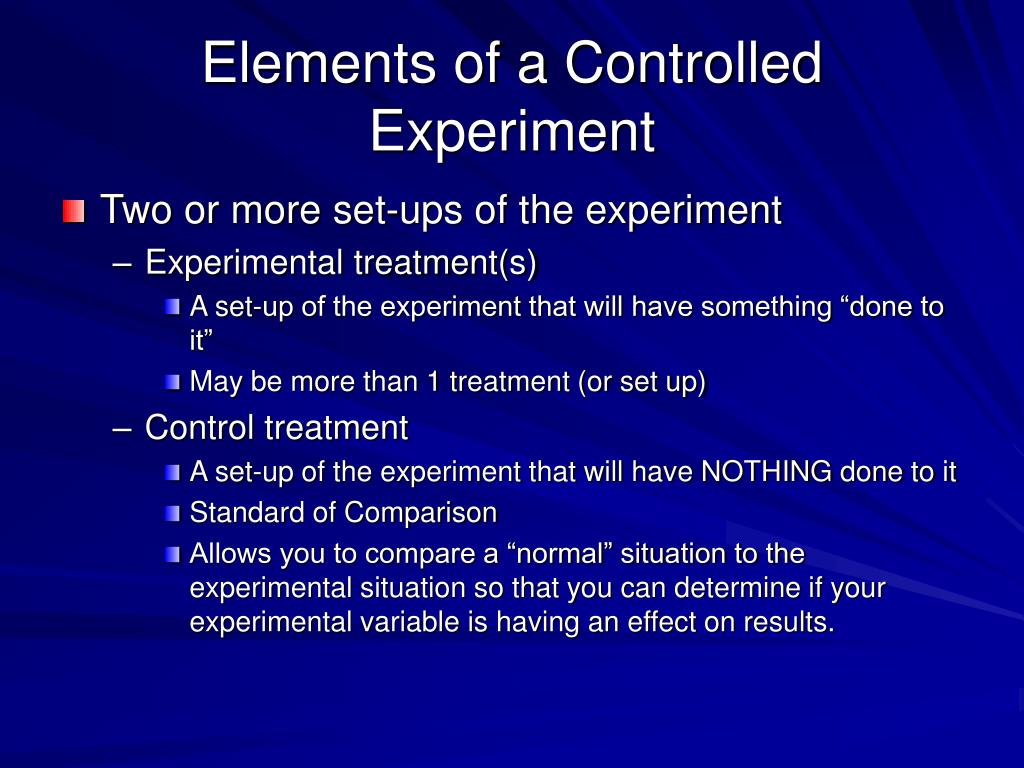 Elements of a Controlled Experiment

Two or more set-ups of the experiment

– Experimental treatment(s)

A set-up of the experiment that will have something “done to it”

May be more than 1 treatment (or set up)

– Control treatment

A set-up of the experiment that will have NOTHING done to it

Standard of Comparison

Allows you to compare a “normal” situation to the experimental situation so that you can determine if your experimental variable is having an effect on results.